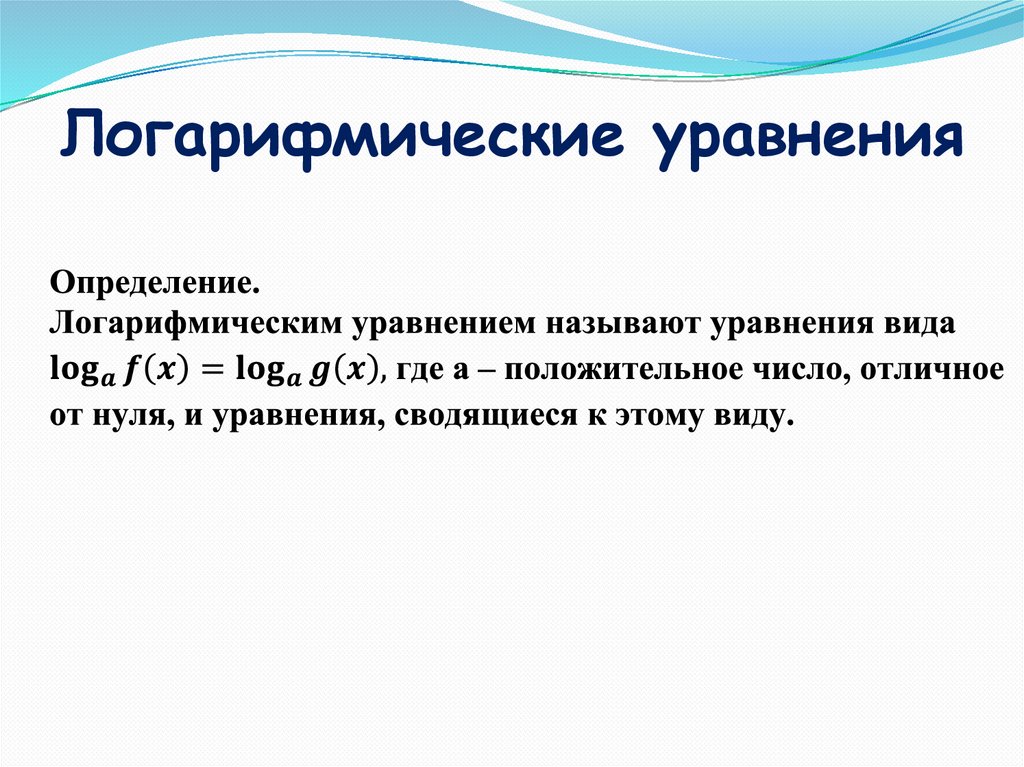 Логарифмические уравнения

Определение.
Логарифмическим уравнением называют уравнения вида $\log_a f(x) = \log_a g(x)$, где а – положительное число, отличное от нуля, и уравнения, сводящиеся к этому виду.